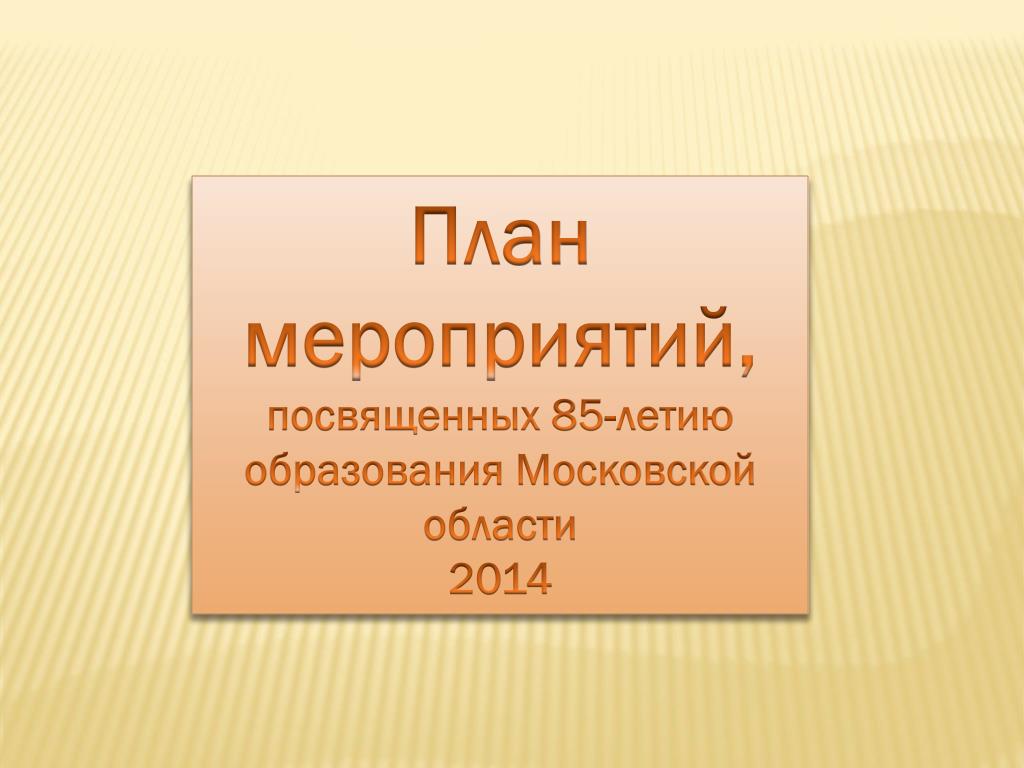 План мероприятий,
посвященных 85-летию образования Московской области
2014